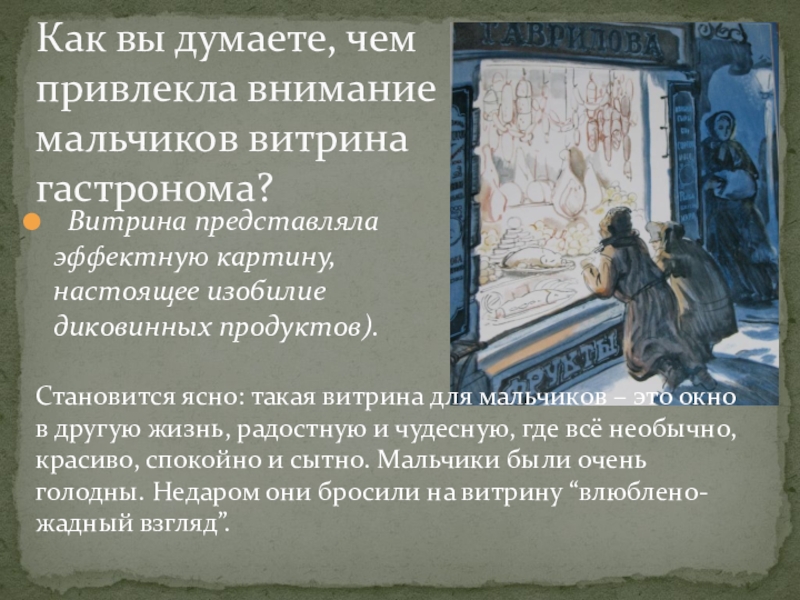 Как вы думаете, чем привлекла внимание мальчиков витрина гастронома?

Витрина представляла эффектную картину, настоящее изобилие диковинных продуктов).

ГАВРИЛОВА

ФРУКТЫ

Становится ясно: такая витрина для мальчиков – это окно в другую жизнь, радостную и чудесную, где всё необычно, красиво, спокойно и сытно. Мальчики были очень голодны. Недаром они бросили на витрину “влюблено-жадный взгляд”.